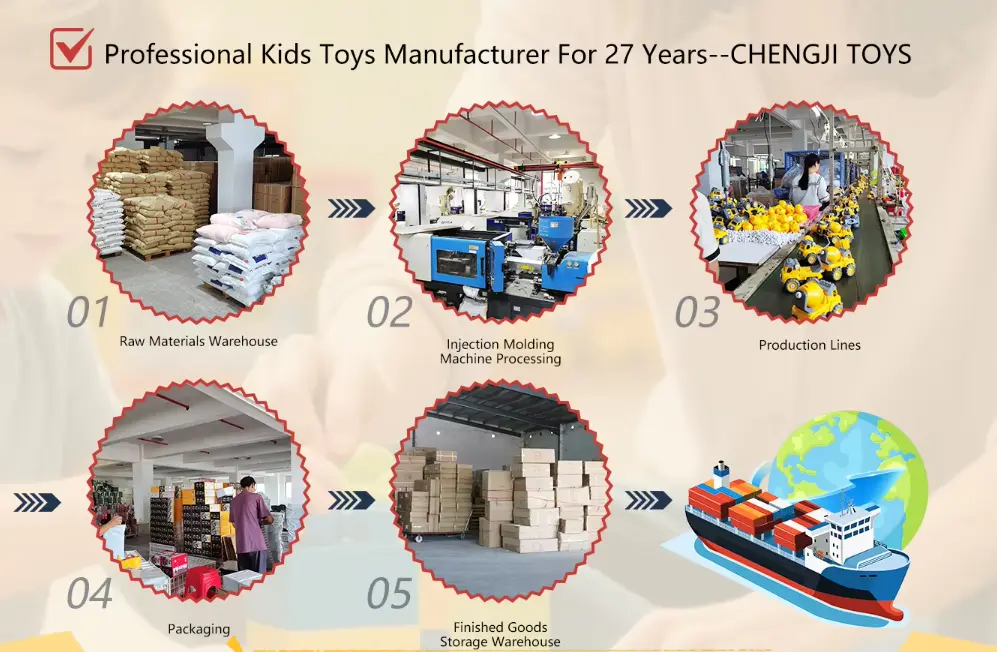 Professional Kids Toys Manufacturer For 27 Years--CHENGJI TOYS

01
Raw Materials Warehouse

02
Injection Molding Machine Processing

03
Production Lines

04
Packaging

05
Finished Goods Storage Warehouse